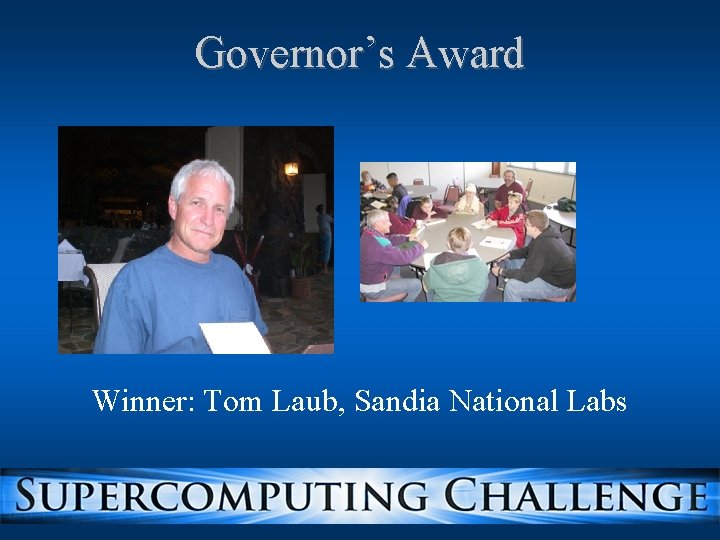 Governor's Award

Winner: Tom Laub, Sandia National Labs

SUPERCOMPUTING CHALLENGE